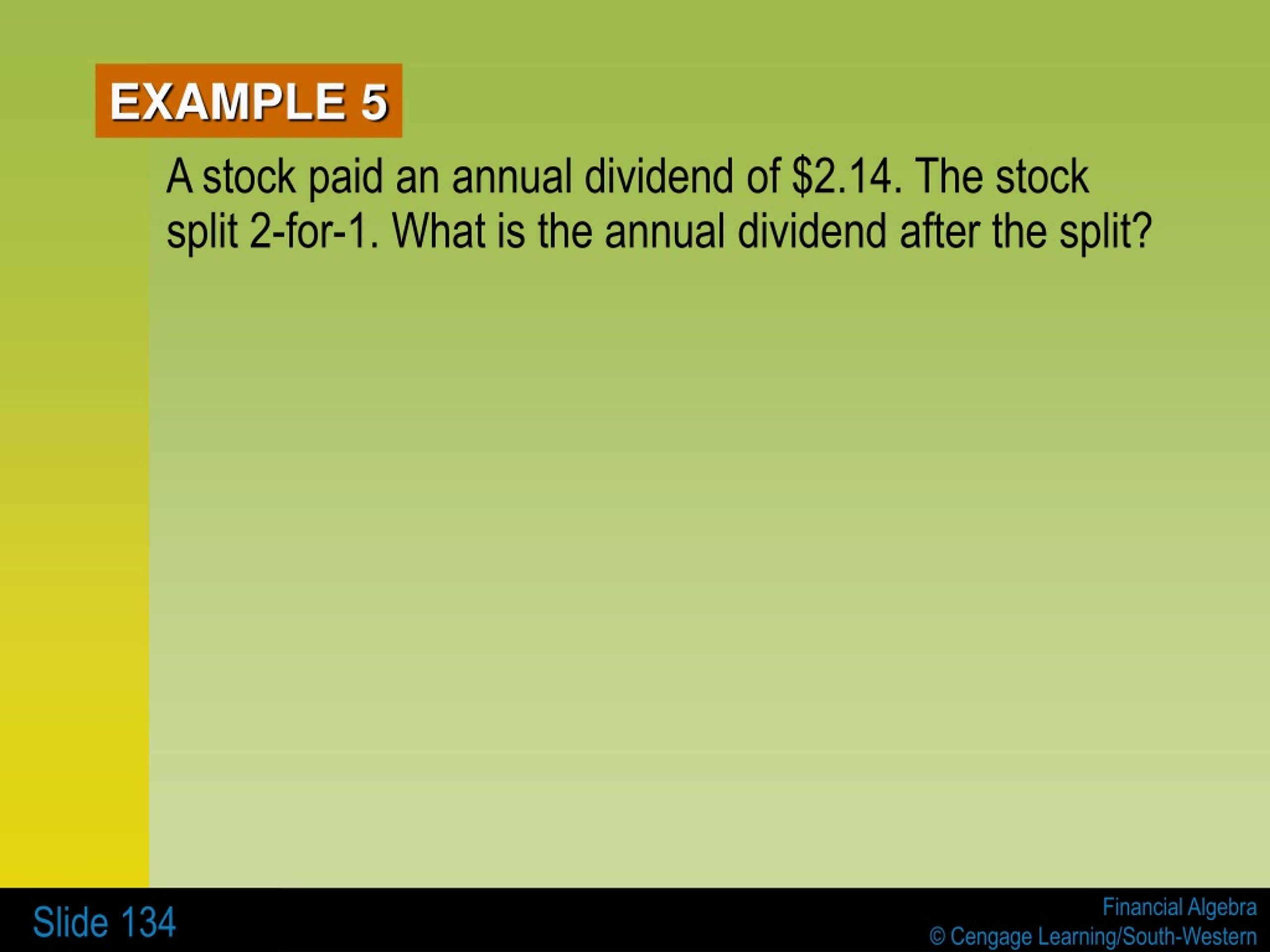 EXAMPLE 5

A stock paid an annual dividend of \$2.14. The stock split 2-for-1. What is the annual dividend after the split?

Slide 134

Financial Algebra
© Cengage Learning/South-Western